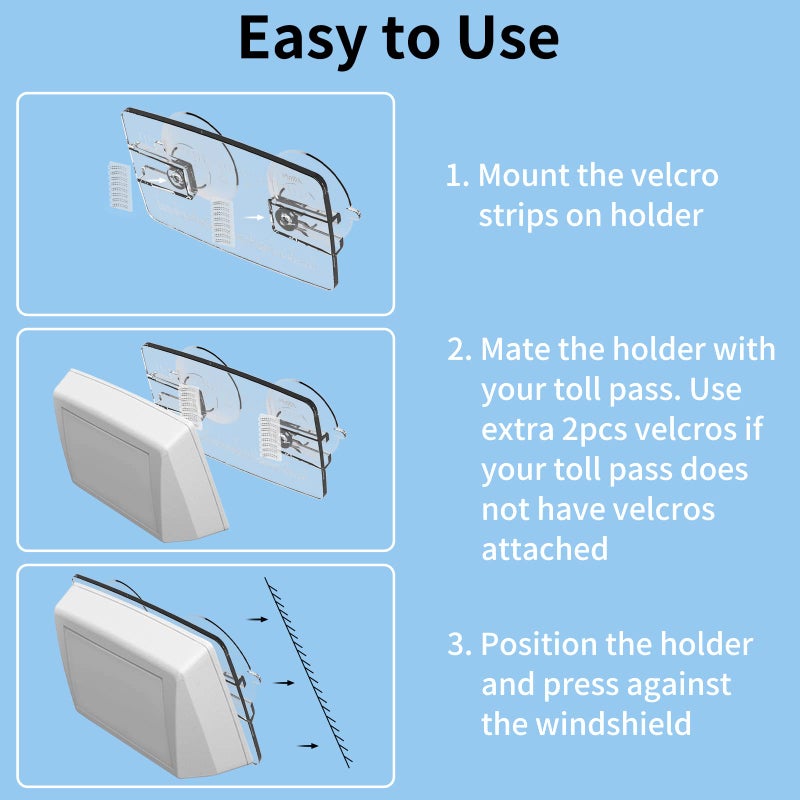 Easy to Use

1. Mount the velcro strips on holder

2. Mate the holder with your toll pass. Use extra 2pcs velcros if your toll pass does not have velcros attached

3. Position the holder and press against the windshield